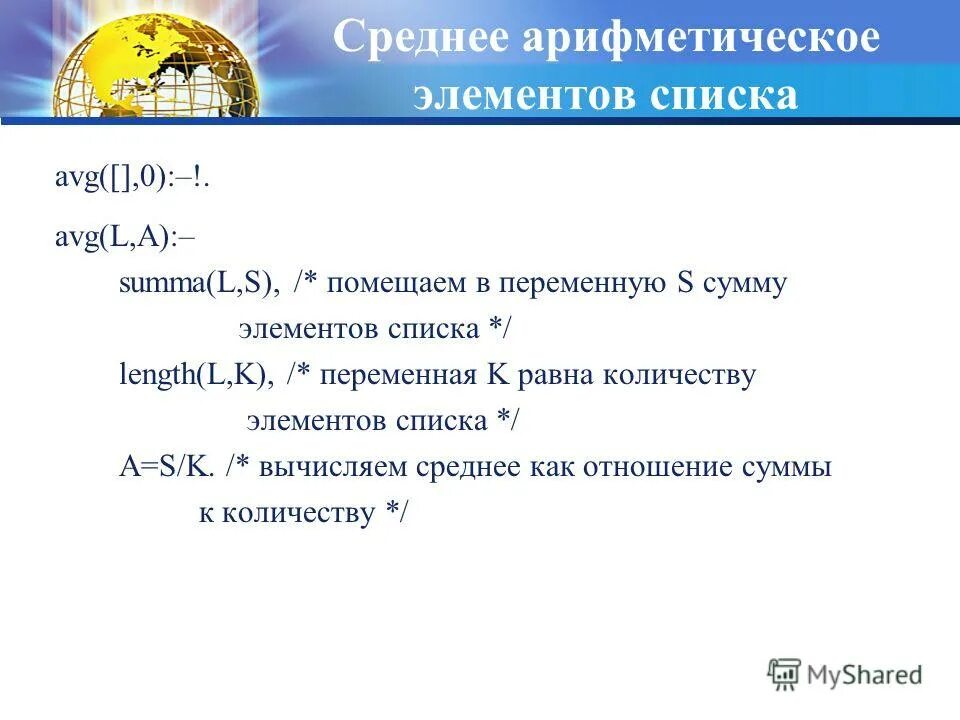 Среднее арифметическое элементов списка

avg([],0):–!.

avg(L,A):–
summa(L,S), /* помещаем в переменную S сумму элементов списка */
length(L,K), /* переменная K равна количеству элементов списка */
A=S/K. /* вычисляем среднее как отношение суммы к количеству */

MyShared